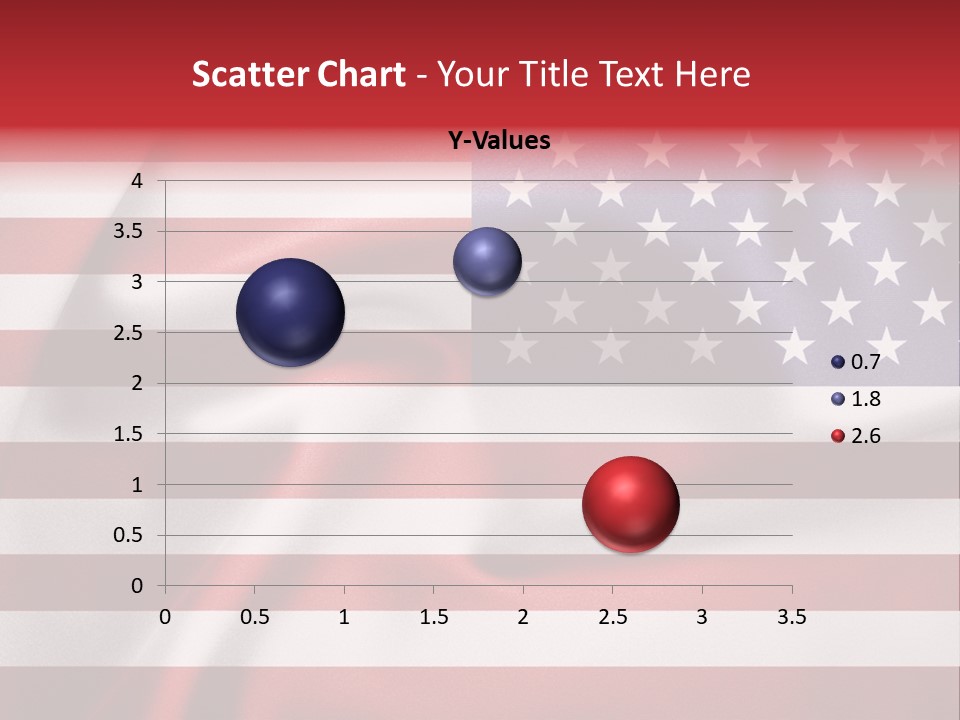 Scatter Chart - Your Title Text Here

Y-Values

4
3.5
3
2.5
2
1.5
1
0.5
0

0 0.5 1 1.5 2 2.5 3 3.5

0.7
1.8
2.6